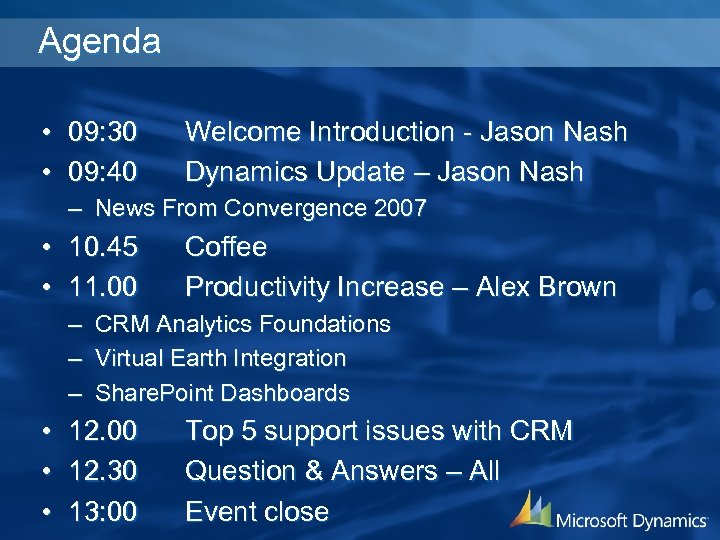 Agenda

• 09:30 Welcome Introduction - Jason Nash
• 09:40 Dynamics Update – Jason Nash
– News From Convergence 2007
• 10.45 Coffee
• 11.00 Productivity Increase – Alex Brown
– CRM Analytics Foundations
– Virtual Earth Integration
– SharePoint Dashboards
• 12.00 Top 5 support issues with CRM
• 12.30 Question & Answers – All
• 13:00 Event close

Microsoft Dynamics